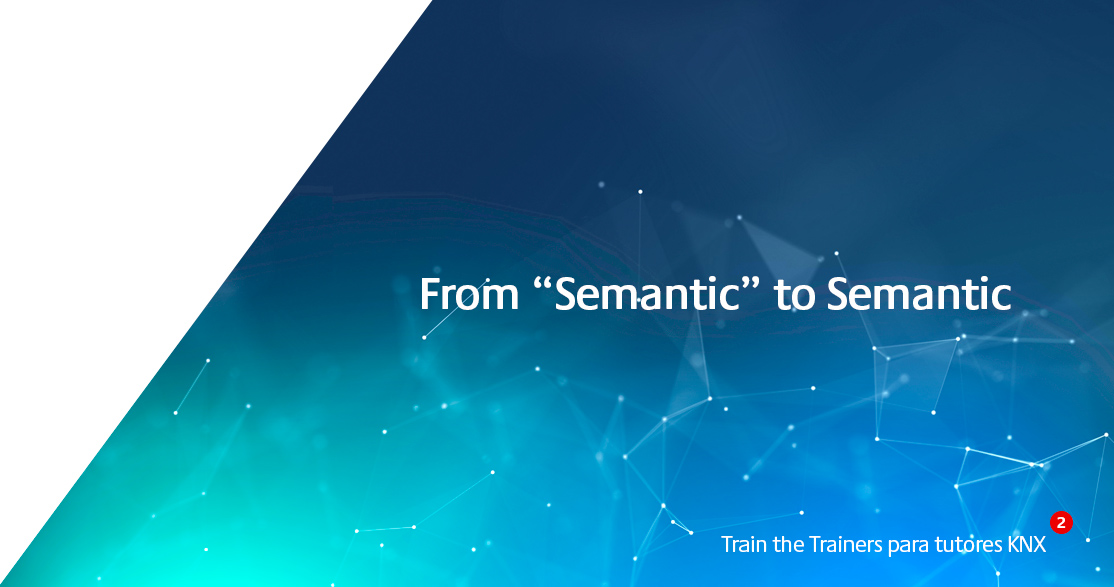 From “Semantic” to Semantic

Train the Trainers para tutores KNX

2